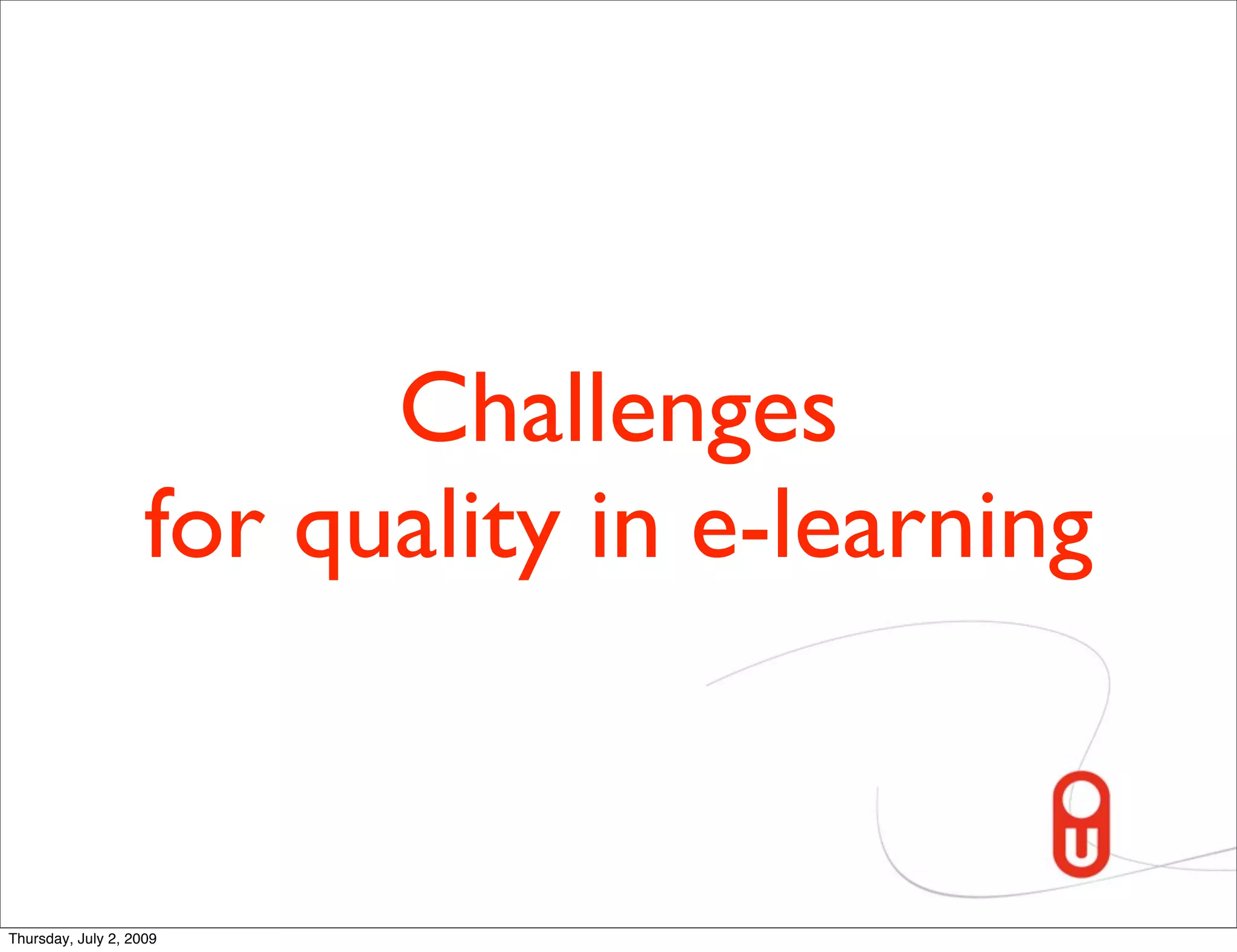 Challenges
for quality in e-learning

Thursday, July 2, 2009